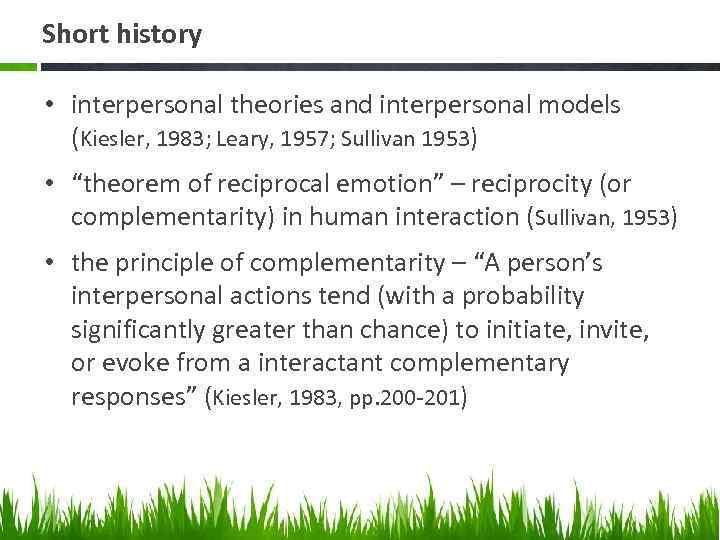 Short history

• interpersonal theories and interpersonal models (Kiesler, 1983; Leary, 1957; Sullivan 1953)

• “theorem of reciprocal emotion” – reciprocity (or complementarity) in human interaction (Sullivan, 1953)

• the principle of complementarity – “A person’s interpersonal actions tend (with a probability significantly greater than chance) to initiate, invite, or evoke from a interactant complementary responses” (Kiesler, 1983, pp.200-201)